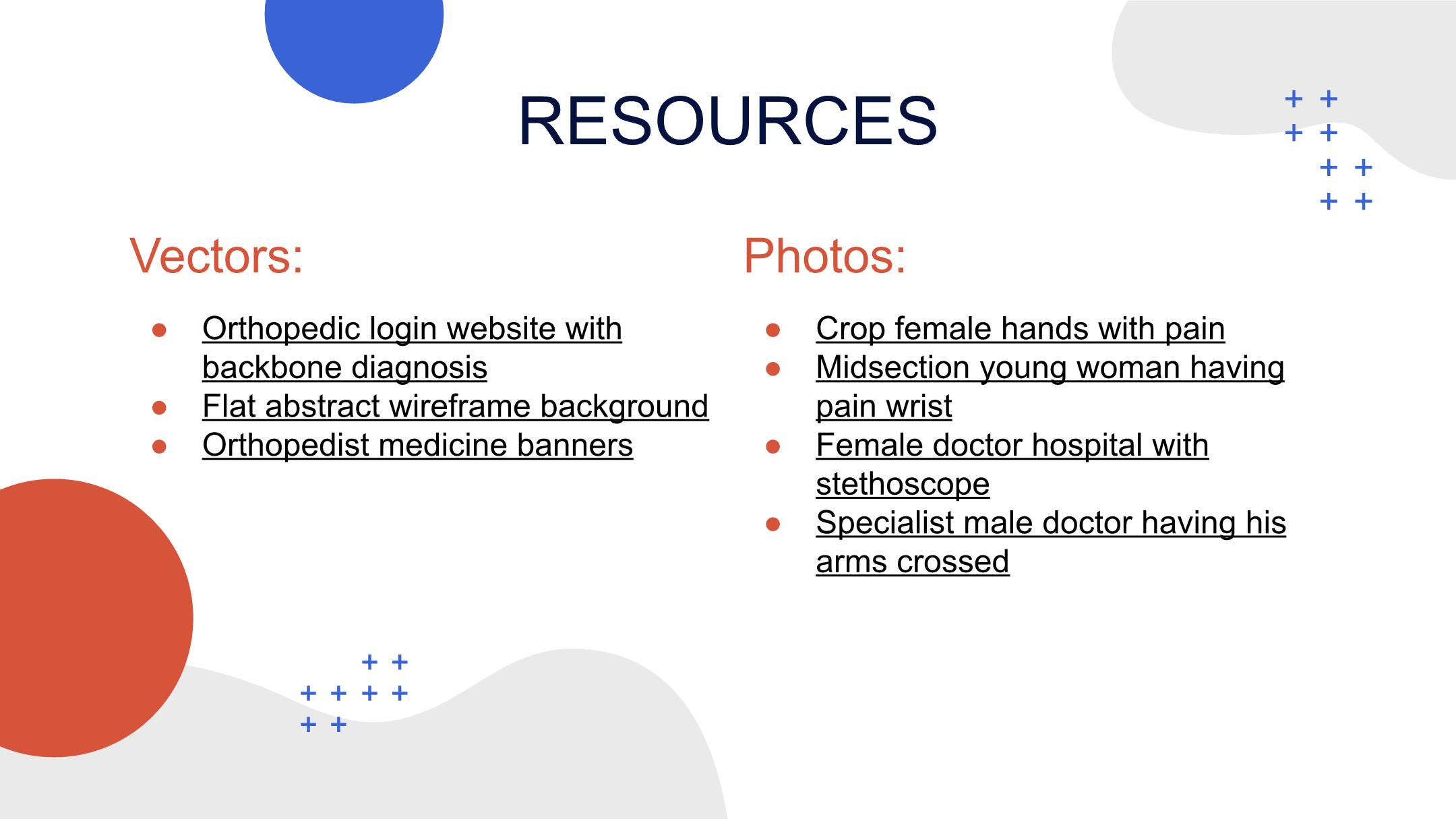 RESOURCES

Vectors:

- Orthopedic login website with backbone diagnosis
- Flat abstract wireframe background
- Orthopedist medicine banners

Photos:

- Crop female hands with pain
- Midsection young woman having pain wrist
- Female doctor hospital with stethoscope
- Specialist male doctor having his arms crossed